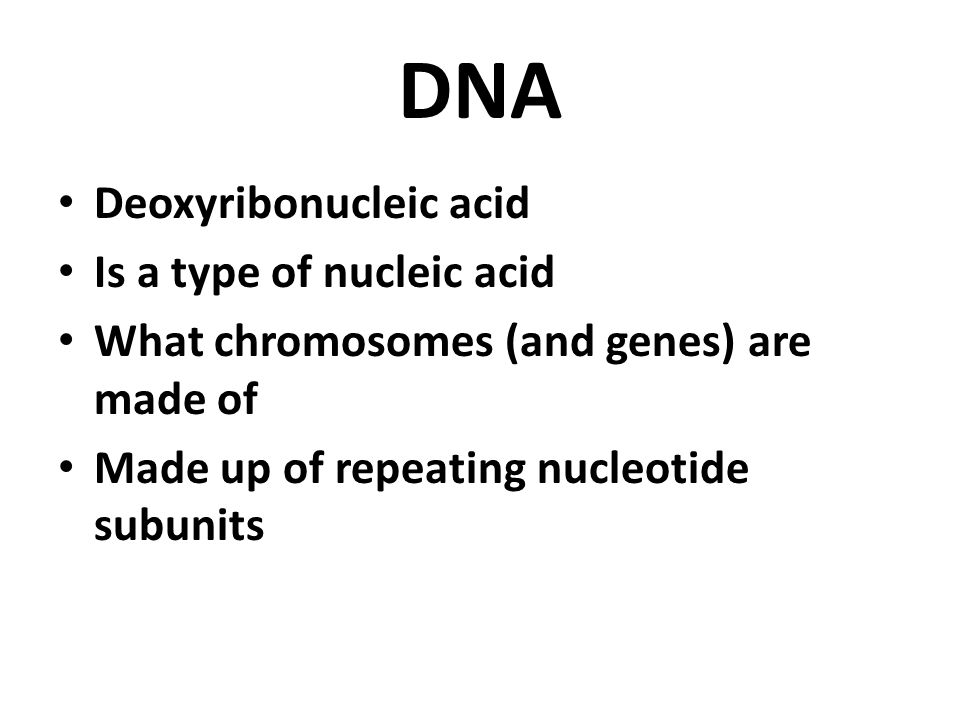 DNA

• Deoxyribonucleic acid
• Is a type of nucleic acid
• What chromosomes (and genes) are made of
• Made up of repeating nucleotide subunits